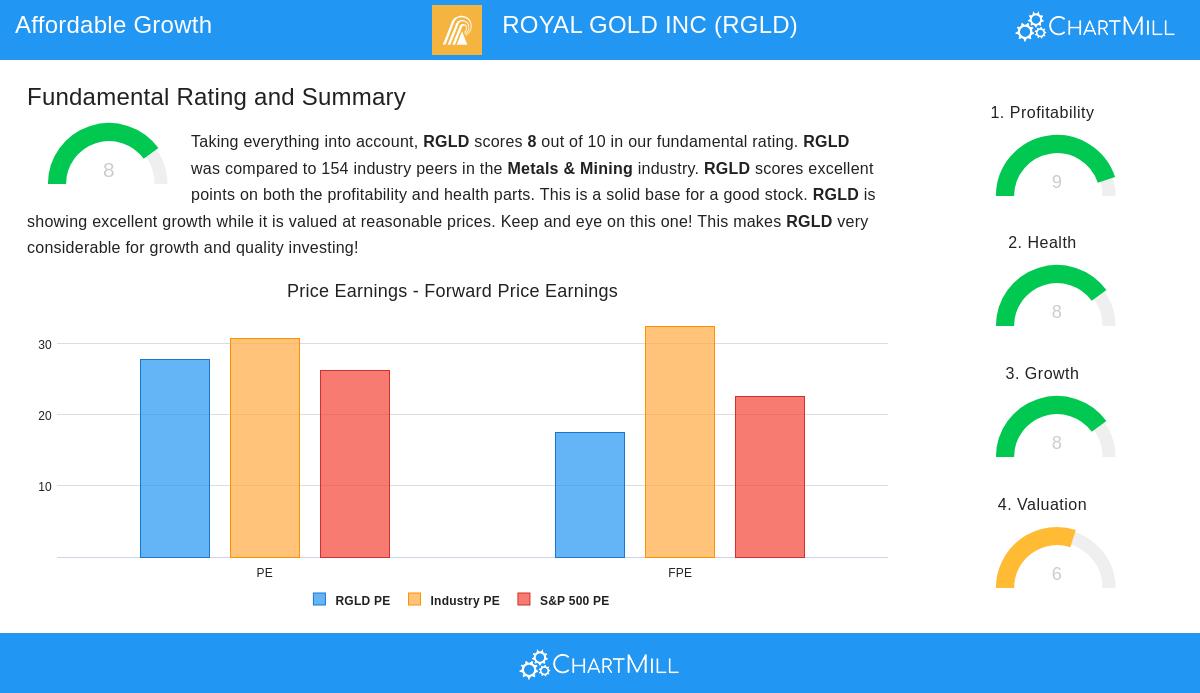 Affordable Growth

ROYAL GOLD INC (RGLD)

ChartMill

Fundamental Rating and Summary

8

Taking everything into account, RGLD scores 8 out of 10 in our fundamental rating. RGLD was compared to 154 industry peers in the Metals & Mining industry. RGLD scores excellent points on both the profitability and health parts. This is a solid base for a good stock. RGLD is showing excellent growth while it is valued at reasonable prices. Keep and eye on this one! This makes RGLD very considerable for growth and quality investing!

Price Earnings - Forward Price Earnings

30
20
10

PE
FPE

RGLD PE
Industry PE
S&P 500 PE

1. Profitability
9

2. Health
8

3. Growth
8

4. Valuation
6

ChartMill